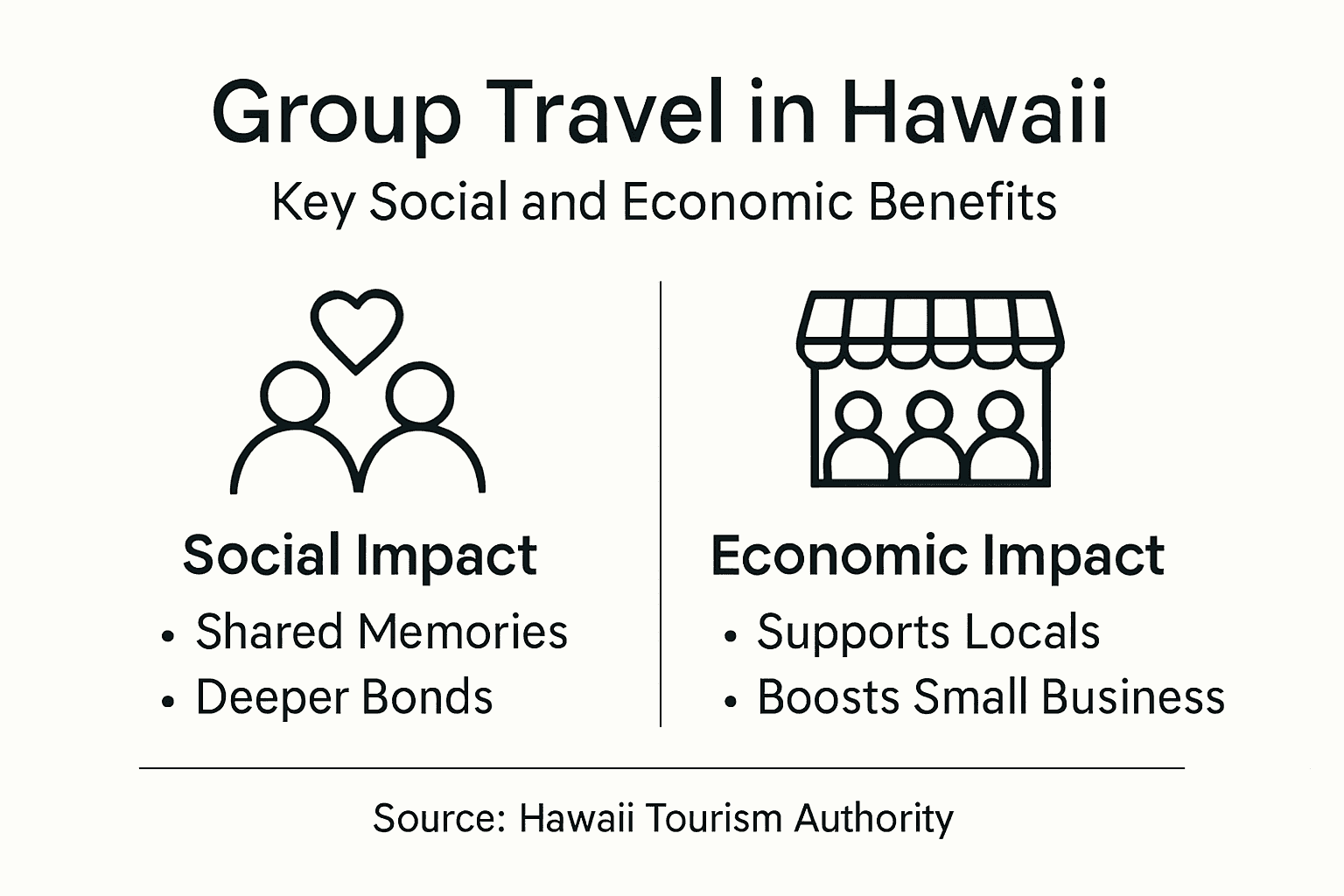 Group Travel in Hawaii
Key Social and Economic Benefits

Social Impact
• Shared Memories
• Deeper Bonds

Economic Impact
• Supports Locals
• Boosts Small Business

Source: Hawaii Tourism Authority